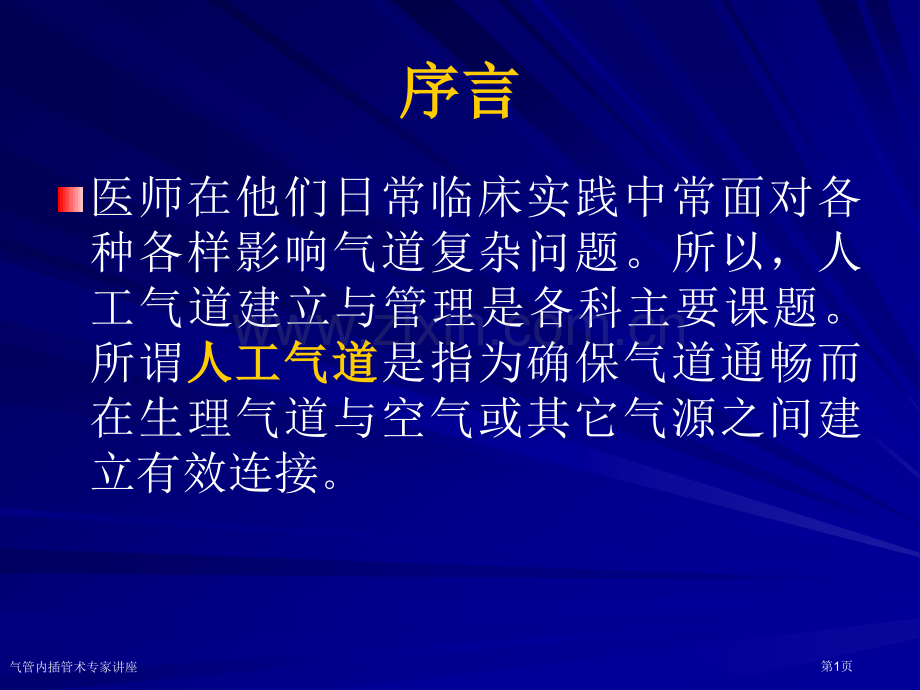 序言

医师在他们日常临床实践中常面对各种各样影响气道复杂问题。所以，人工气道建立与管理是各科主要课题。所谓人工气道是指为确保气道通畅而在生理气道与空气或其它气源之间建立有效连接。

www.zixin.com.cn

气管内插管术专家讲座

第1页